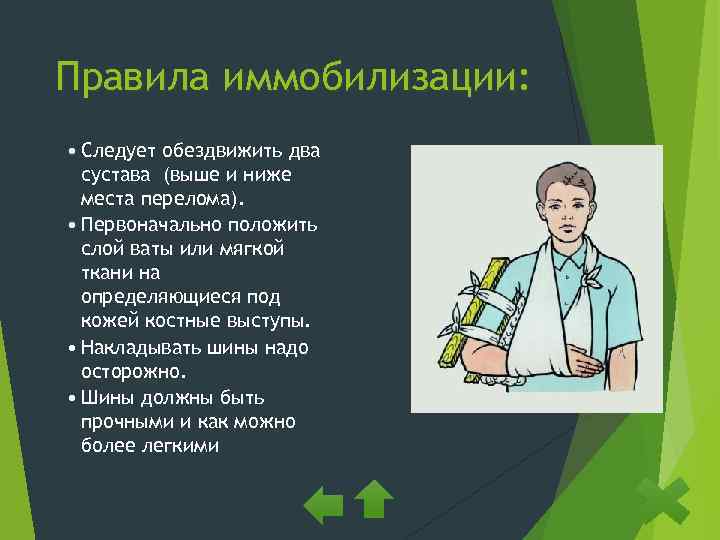 Правила иммобилизации:

• Следует обездвижить два сустава (выше и ниже места перелома).

• Первоначально положить слой ваты или мягкой ткани на определяющиеся под кожей костные выступы.

• Накладывать шины надо осторожно.

• Шины должны быть прочными и как можно более легкими